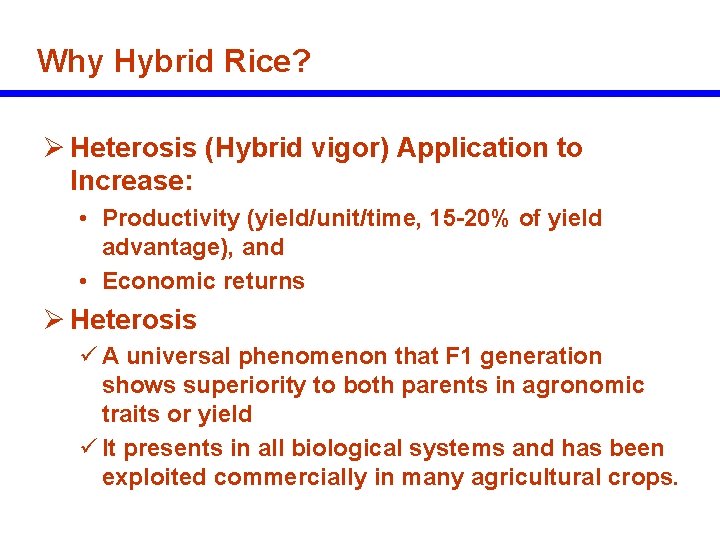 Why Hybrid Rice?

➢ Heterosis (Hybrid vigor) Application to Increase:

• Productivity (yield/unit/time, 15-20% of yield advantage), and

• Economic returns

➢ Heterosis

✓ A universal phenomenon that F1 generation shows superiority to both parents in agronomic traits or yield

✓ It presents in all biological systems and has been exploited commercially in many agricultural crops.